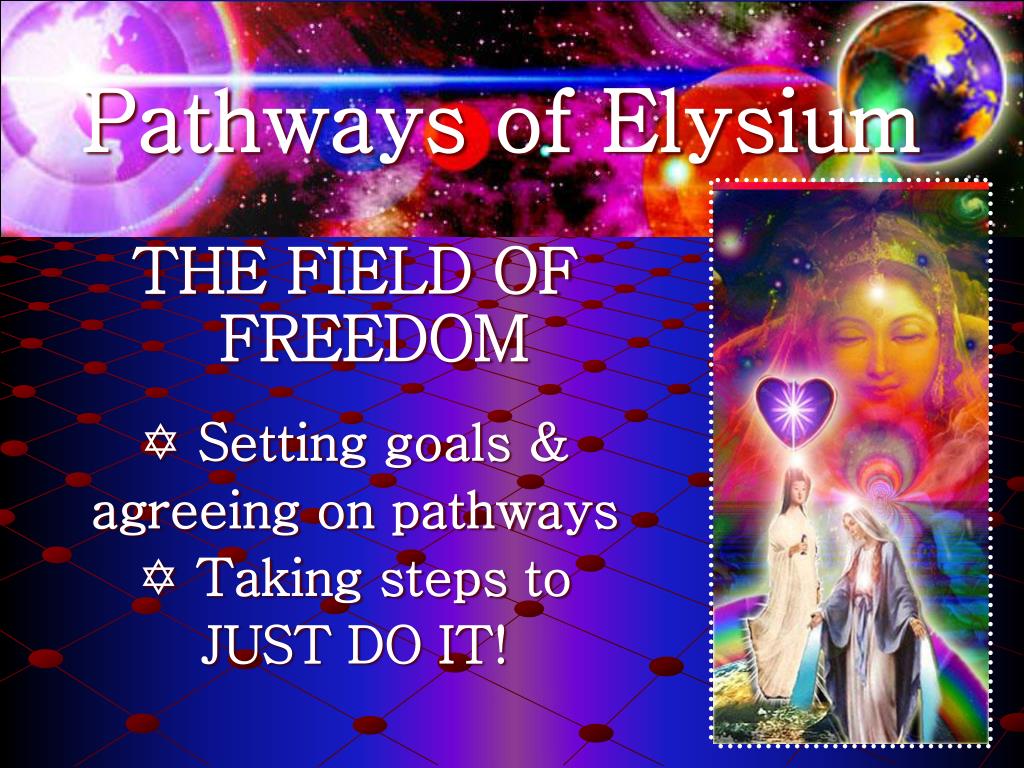 Pathways of Elysium

THE FIELD OF FREEDOM

✡ Setting goals & agreeing on pathways
✡ Taking steps to JUST DO IT!